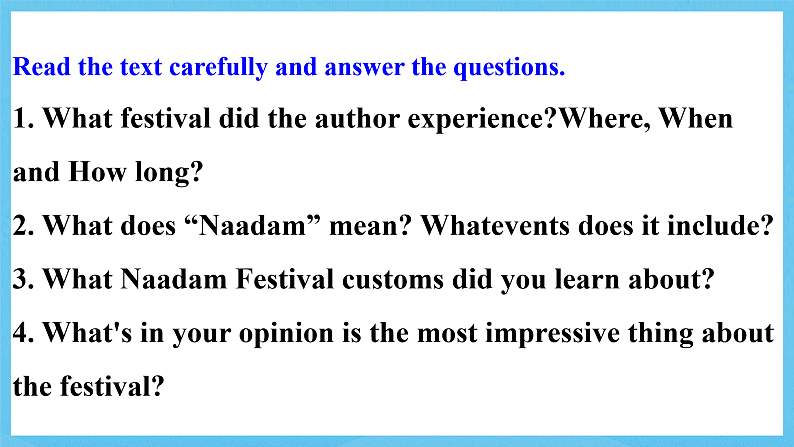 Read the text carefully and answer the questions.

1. What festival did the author experience?Where, When and How long?

2. What does “Naadam” mean? Whatevents does it include?

3. What Naadam Festival customs did you learn about?

4. What's in your opinion is the most impressive thing about the festival?